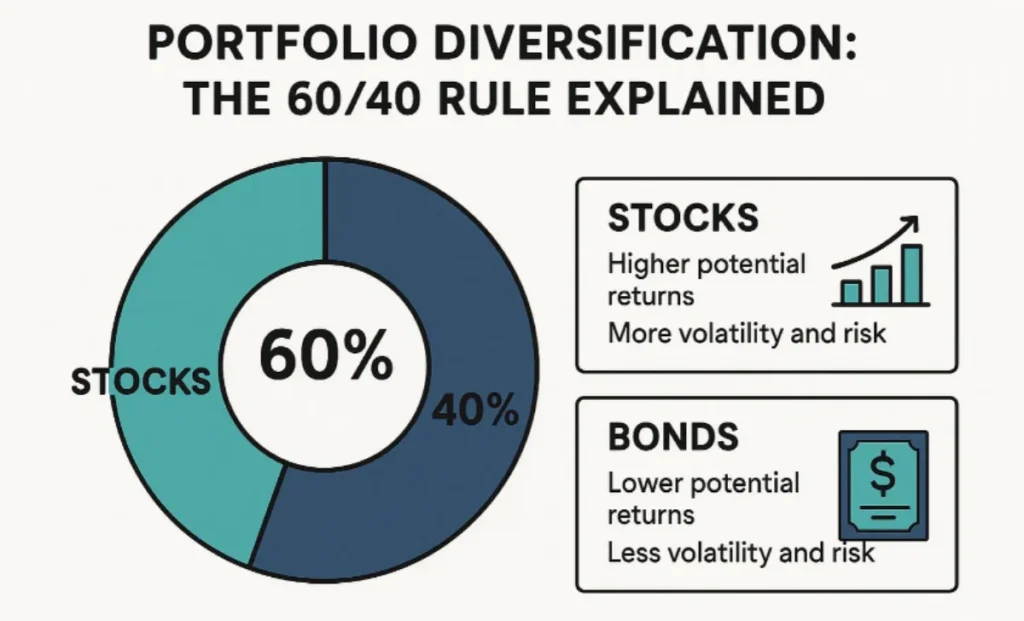 PORTFOLIO DIVERSIFICATION: THE 60/40 RULE EXPLAINED

STOCKS

60%

40%

STOCKS

Higher potential returns

More volatility and risk

BONDS

Lower potential returns

Less volatility and risk

$